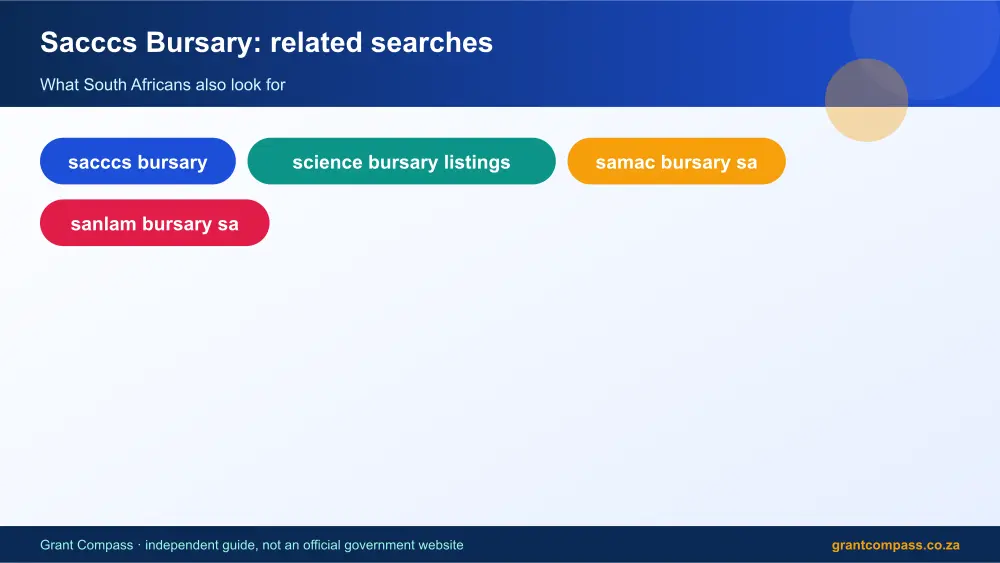 Sacccs Bursary: related searches

What South Africans also look for

sacccs bursary

science bursary listings

samac bursary sa

sanlam bursary sa

Grant Compass · independent guide, not an official government website

grantcompass.co.za